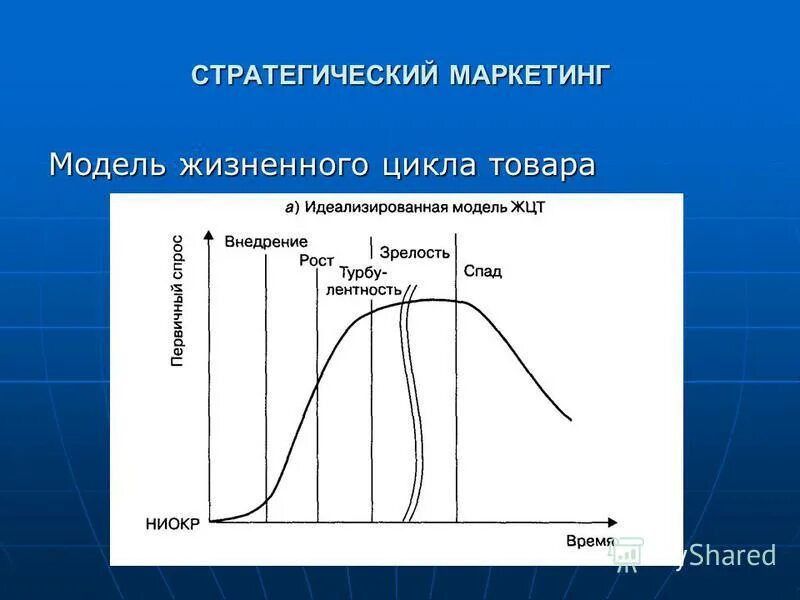 СТРАТЕГИЧЕСКИЙ МАРКЕТИНГ

Модель жизненного цикла товара

а) Идеализированная модель ЖЦТ

Первичный спрос

Внедрение

Рост

Турбулентность

Зрелость

Спад

НИОКР

Время

MyShared